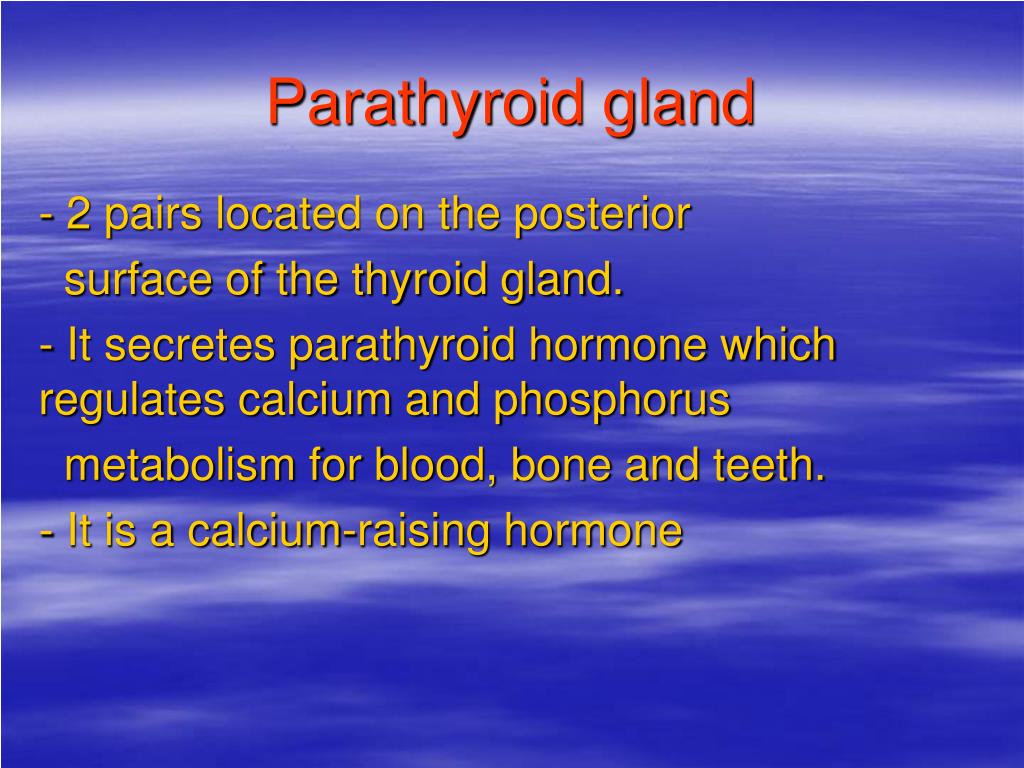 Parathyroid gland

- 2 pairs located on the posterior surface of the thyroid gland.
- It secretes parathyroid hormone which regulates calcium and phosphorus metabolism for blood, bone and teeth.
- It is a calcium-raising hormone